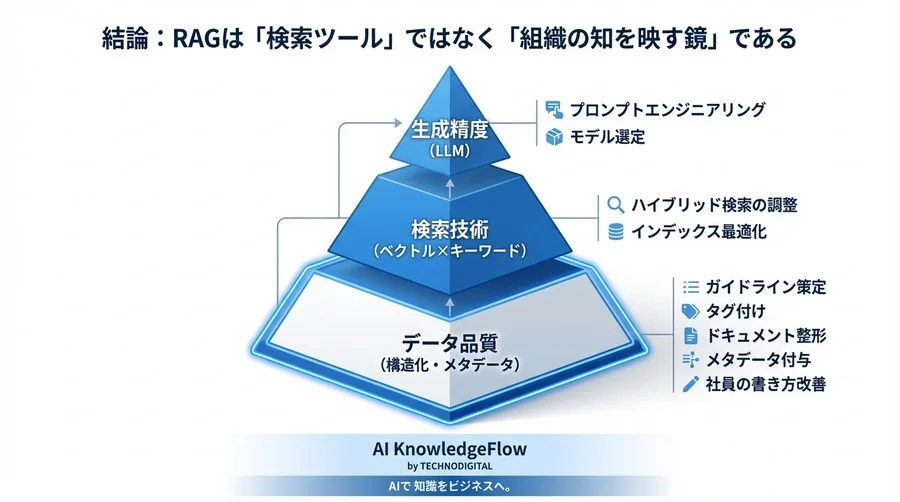 結論：RAGは「検索ツール」ではなく「組織の知を映す鏡」である

生成精度
（LLM）

プロンプトエンジニアリング
モデル選定

検索技術
（ベクトル×キーワード）

ハイブリッド検索の調整
インデックス最適化

データ品質
（構造化・メタデータ）

ガイドライン策定
タグ付け
ドキュメント整形
メタデータ付与
社員の書き方改善

AI KnowledgeFlow
by TECHNODIGITAL
AIで 知識をビジネスへ。